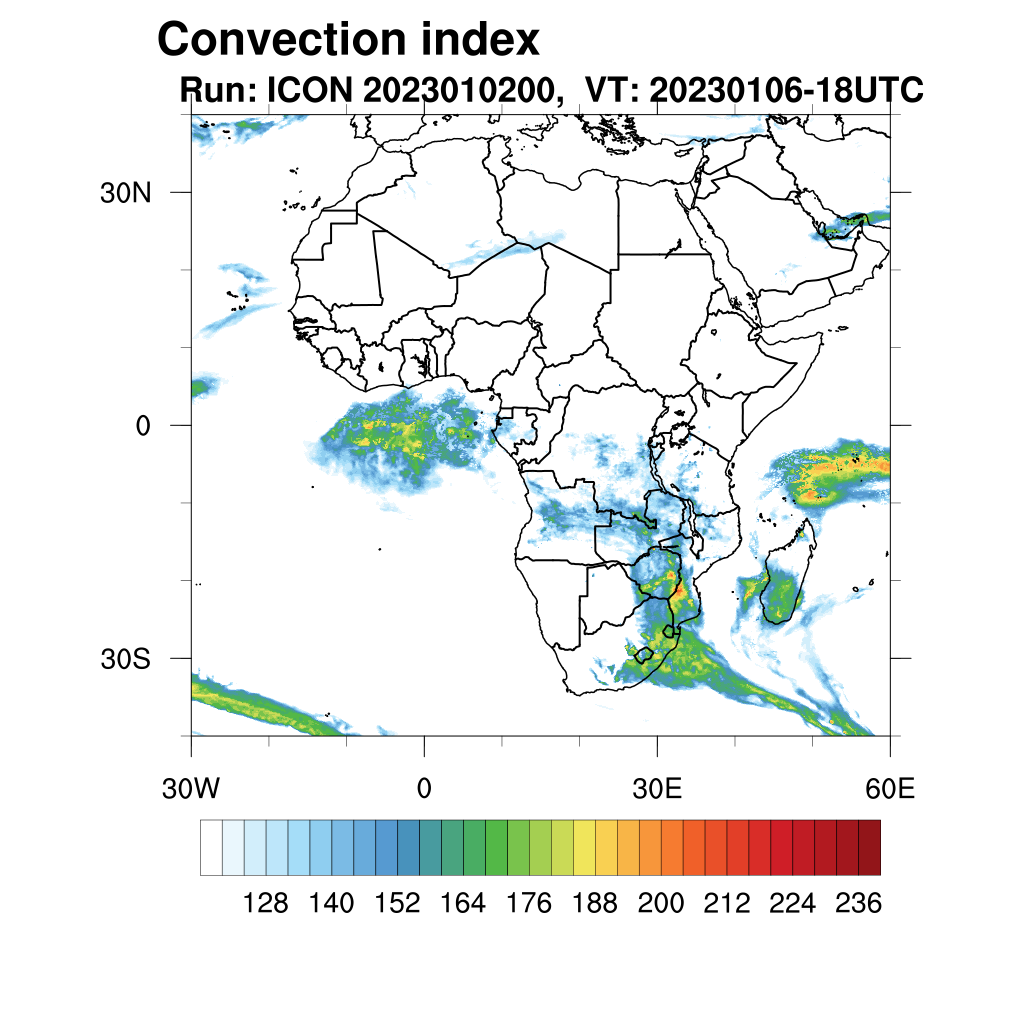 Convection index
Run: ICON 2023010200, VT: 20230106-18UTC

30N
0
30S

30W
0
30E
60E

128 140 152 164 176 188 200 212 224 236